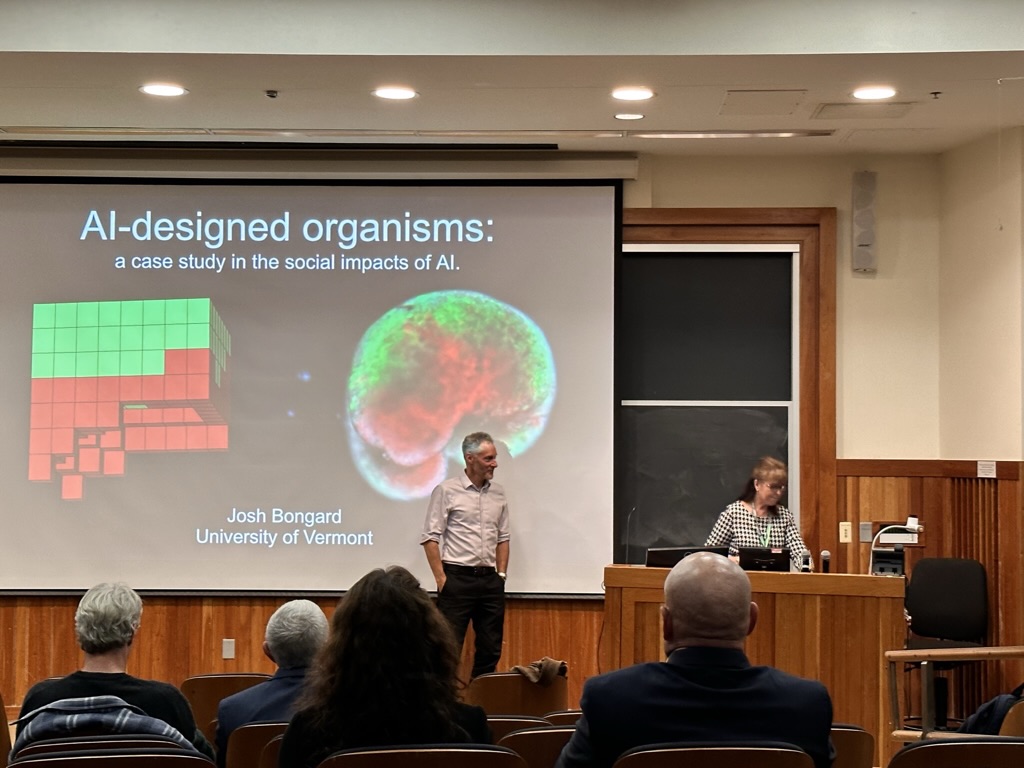 AI-designed organisms:
a case study in the social impacts of AI.

Josh Bongard
University of Vermont